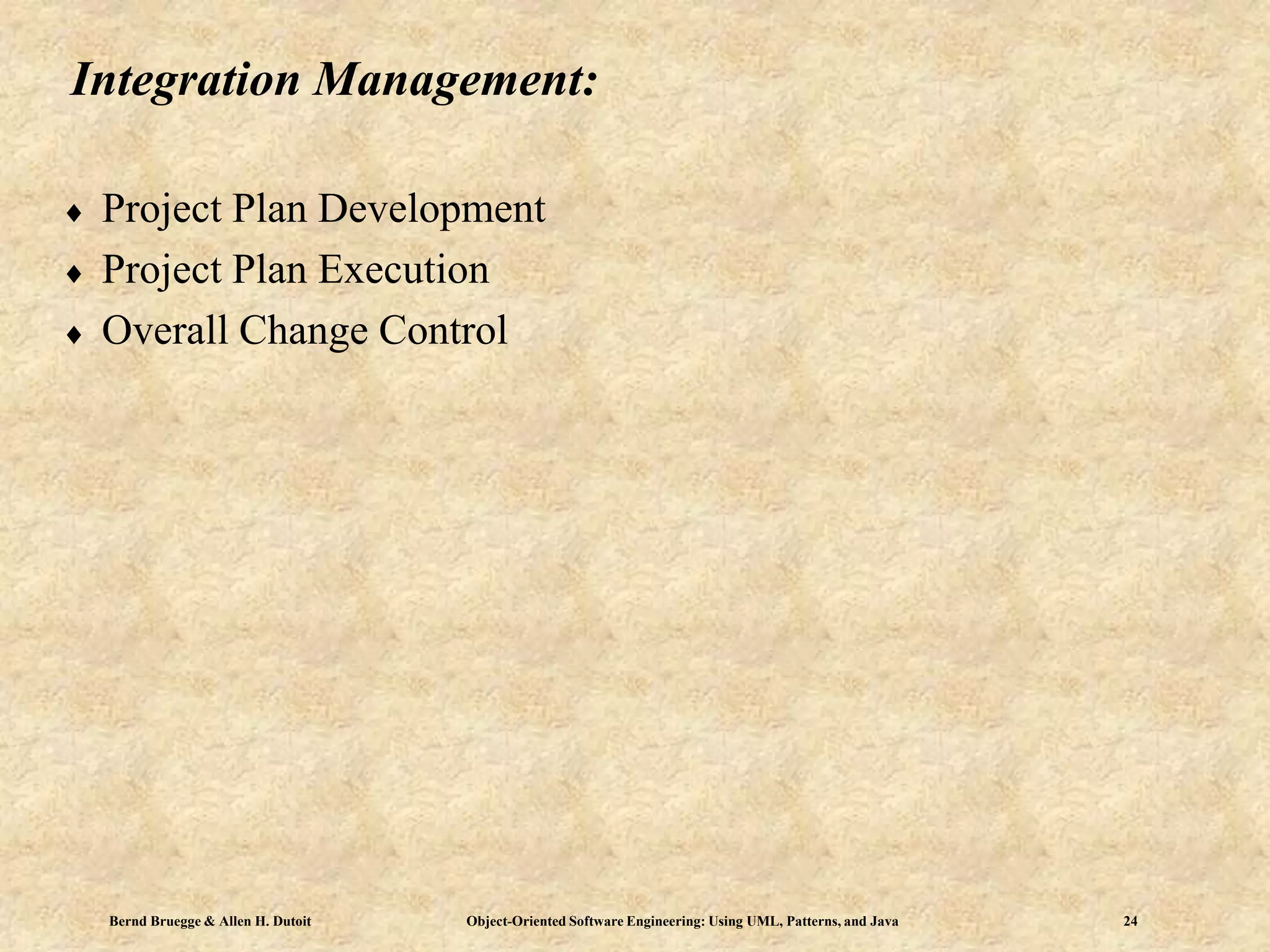 Integration Management:

♦ Project Plan Development
♦ Project Plan Execution
♦ Overall Change Control

Bernd Bruegge & Allen H. Dutoit

Object-Oriented Software Engineering: Using UML, Patterns, and Java

24